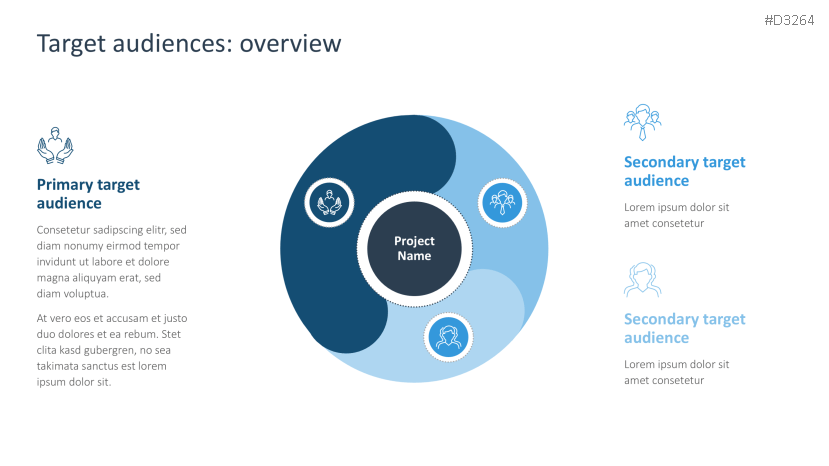 #D3264

Target audiences: overview

Primary target audience

Consetetur sadipscing elitr, sed diam nonumy eirmod tempor invidunt ut labore et dolore magna aliquyam erat, sed diam voluptua.

At vero eos et accusam et justo duo dolores et ea rebum. Stet clita kasd gubergren, no sea takimata sanctus est lorem ipsum dolor sit.

Project Name

Secondary target audience

Lorem ipsum dolor sit amet consetetur

Secondary target audience

Lorem ipsum dolor sit amet consetetur